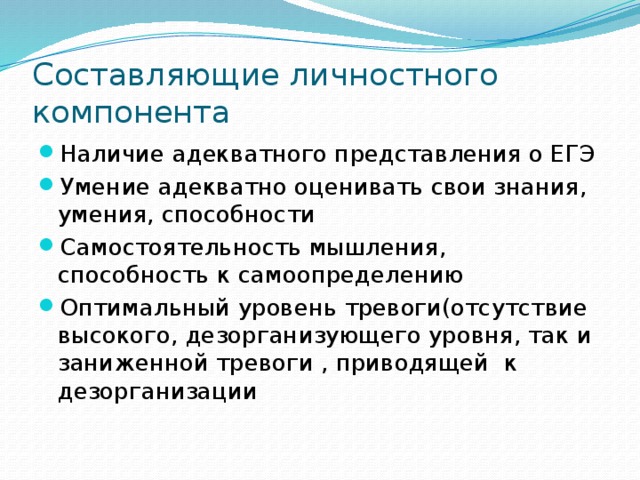 Составляющие личностного компонента

Наличие адекватного представления о ЕГЭ

Умение адекватно оценивать свои знания, умения, способности

Самостоятельность мышления, способность к самоопределению

Оптимальный уровень тревоги(отсутствие высокого, дезорганизующего уровня, так и заниженной тревоги , приводящей к дезорганизации